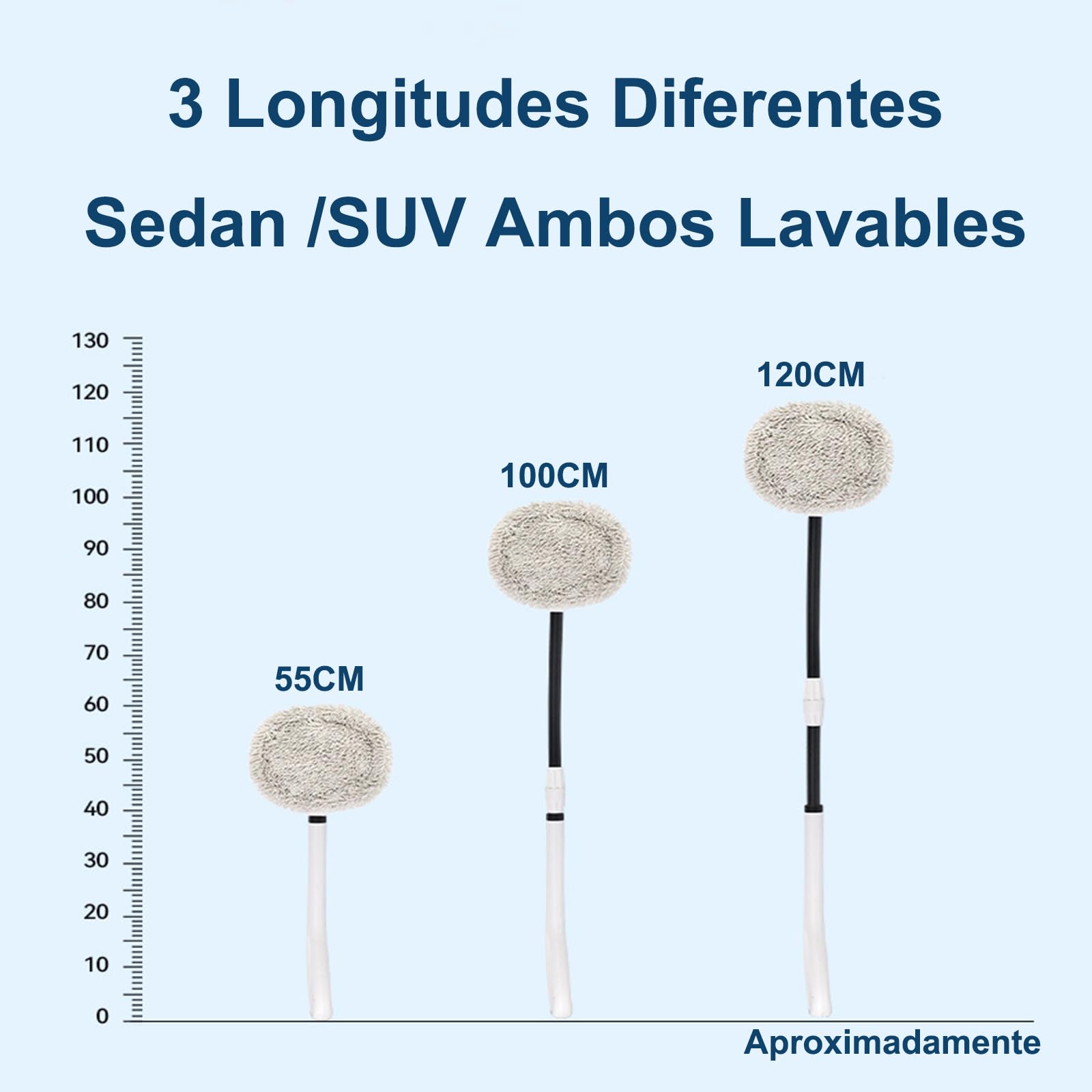 3 Longitudes Diferentes

Sedan /SUV Ambos Lavables

130
120
110
100
90
80
70
60
50
40
30
20
10
0

55CM

100CM

120CM

Aproximadamente